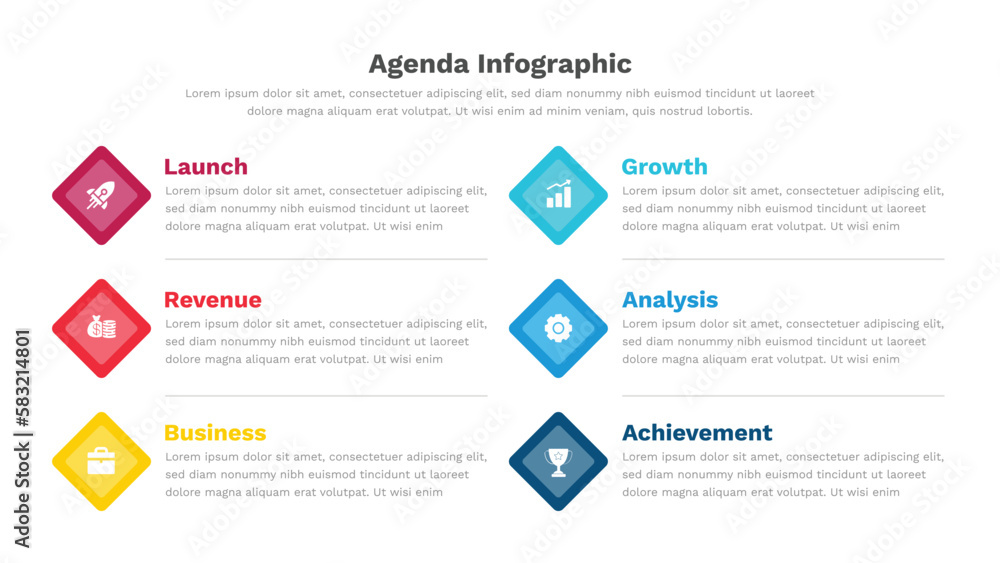 Agenda Infographic

Lorem ipsum dolor sit amet, consectetuer adipiscing elit, sed diam nonummy nibh euismod tincidunt ut laoreet dolore magna aliquam erat volutpat. Ut wisi enim ad minim veniam, quis nostrud lobortis.

Launch

Lorem ipsum dolor sit amet, consectetuer adipiscing elit, sed diam nonummy nibh euismod tincidunt ut laoreet dolore magna aliquam erat volutpat. Ut wisi enim

Revenue

Lorem ipsum dolor sit amet, consectetuer adipiscing elit, sed diam nonummy nibh euismod tincidunt ut laoreet dolore magna aliquam erat volutpat. Ut wisi enim

Business

Lorem ipsum dolor sit amet, consectetuer adipiscing elit, sed diam nonummy nibh euismod tincidunt ut laoreet dolore magna aliquam erat volutpat. Ut wisi enim

Growth

Lorem ipsum dolor sit amet, consectetuer adipiscing elit, sed diam nonummy nibh euismod tincidunt ut laoreet dolore magna aliquam erat volutpat. Ut wisi enim

Analysis

Lorem ipsum dolor sit amet, consectetuer adipiscing elit, sed diam nonummy nibh euismod tincidunt ut laoreet dolore magna aliquam erat volutpat. Ut wisi enim

Achievement

Lorem ipsum dolor sit amet, consectetuer adipiscing elit, sed diam nonummy nibh euismod tincidunt ut laoreet dolore magna aliquam erat volutpat. Ut wisi enim

Adobe Stock | #583214801